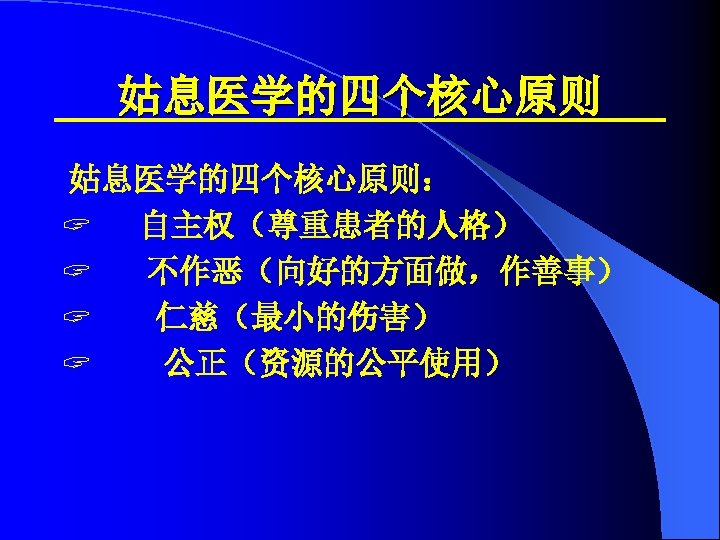 姑息医学的四个核心原则

姑息医学的四个核心原则：

☞ 自主权（尊重患者的人格）

☞ 不作恶（向好的方面做，作善事）

☞ 仁慈（最小的伤害）

☞ 公正（资源的公平使用）